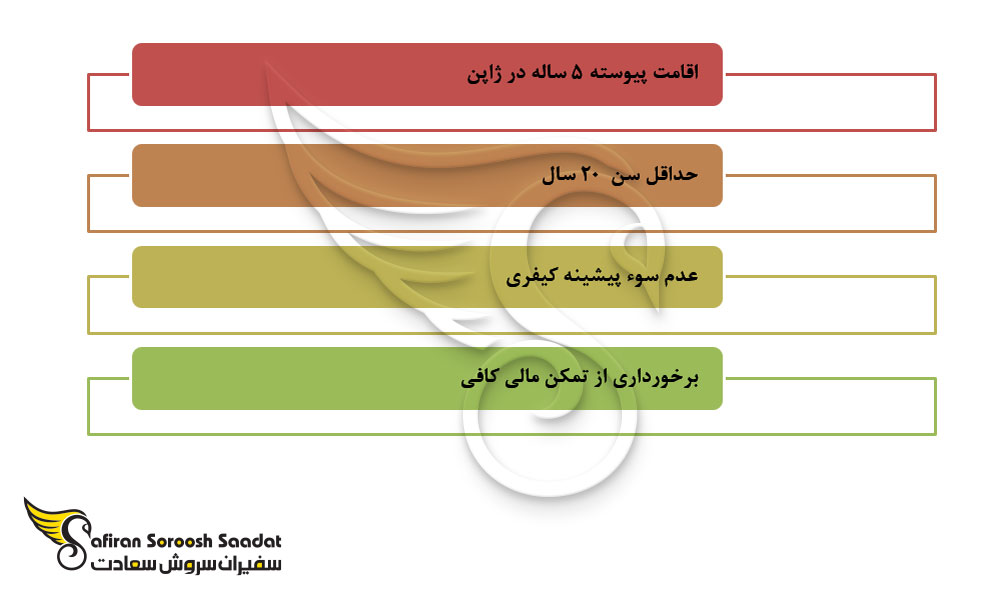 اقامت پیوسته ۵ ساله در ژاپن

حداقل سن ۲۰ سال

عدم سوء پیشینه کیفری

برخورداری از تمکن مالی کافی

Safiran Soroosh Saadat
سفیران سروش سعادت